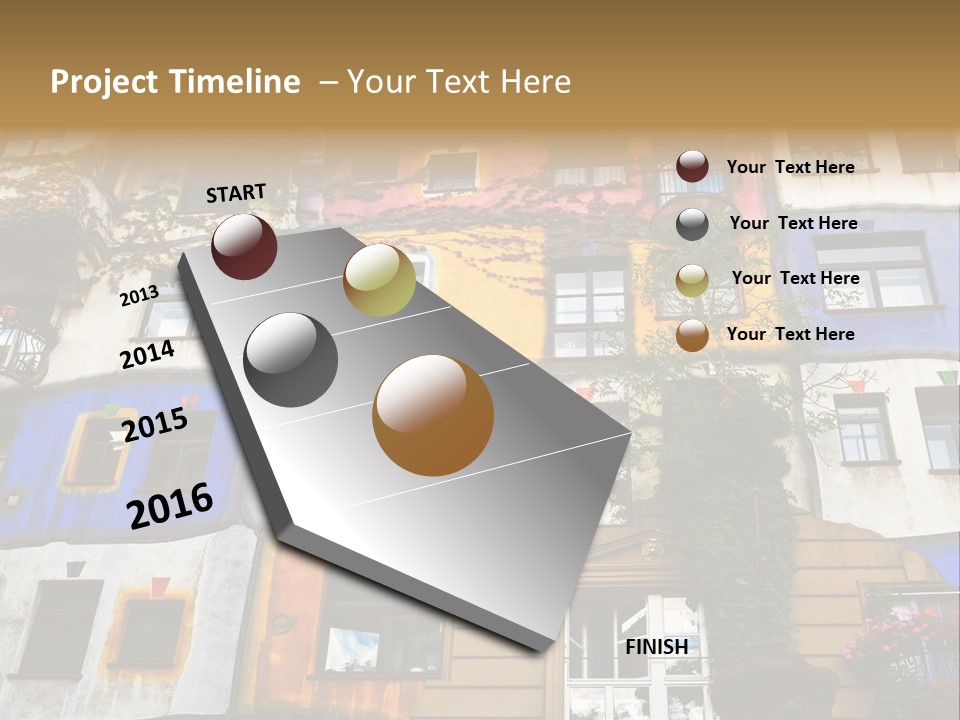 Project Timeline – Your Text Here

START

2013

2014

2015

2016

FINISH

Your Text Here

Your Text Here

Your Text Here

Your Text Here